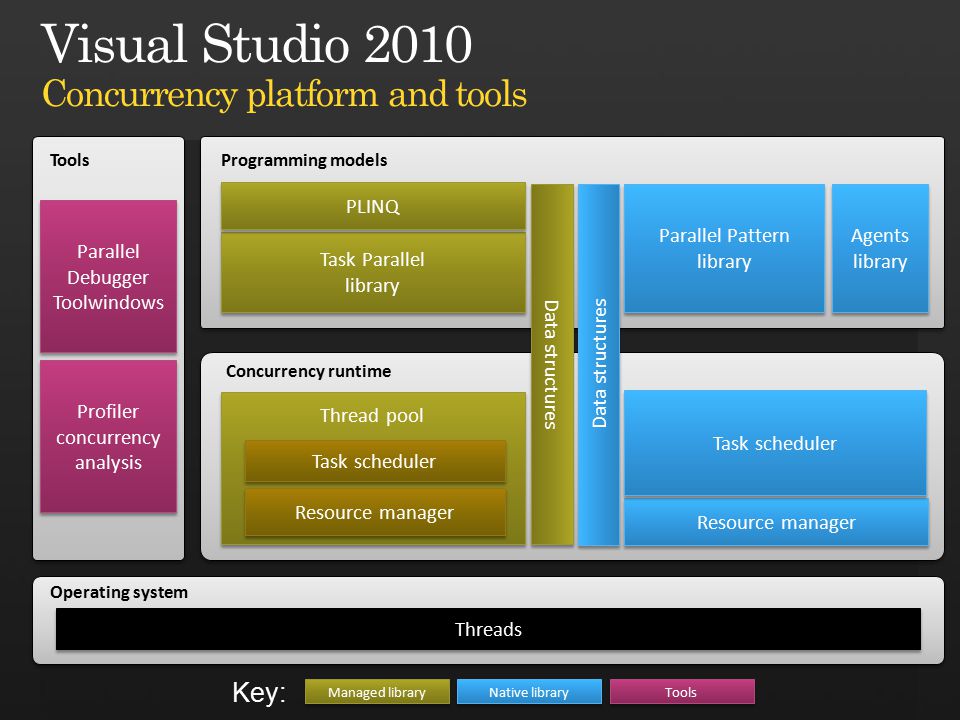 Visual Studio 2010
Concurrency platform and tools

Tools

Parallel Debugger Toolwindows

Profiler concurrency analysis

Programming models

PLINQ

Task Parallel library

Data structures

Data structures

Parallel Pattern library

Agents library

Concurrency runtime

Thread pool

Task scheduler

Resource manager

Task scheduler

Resource manager

Operating system

Threads

Key: Managed library Native library Tools